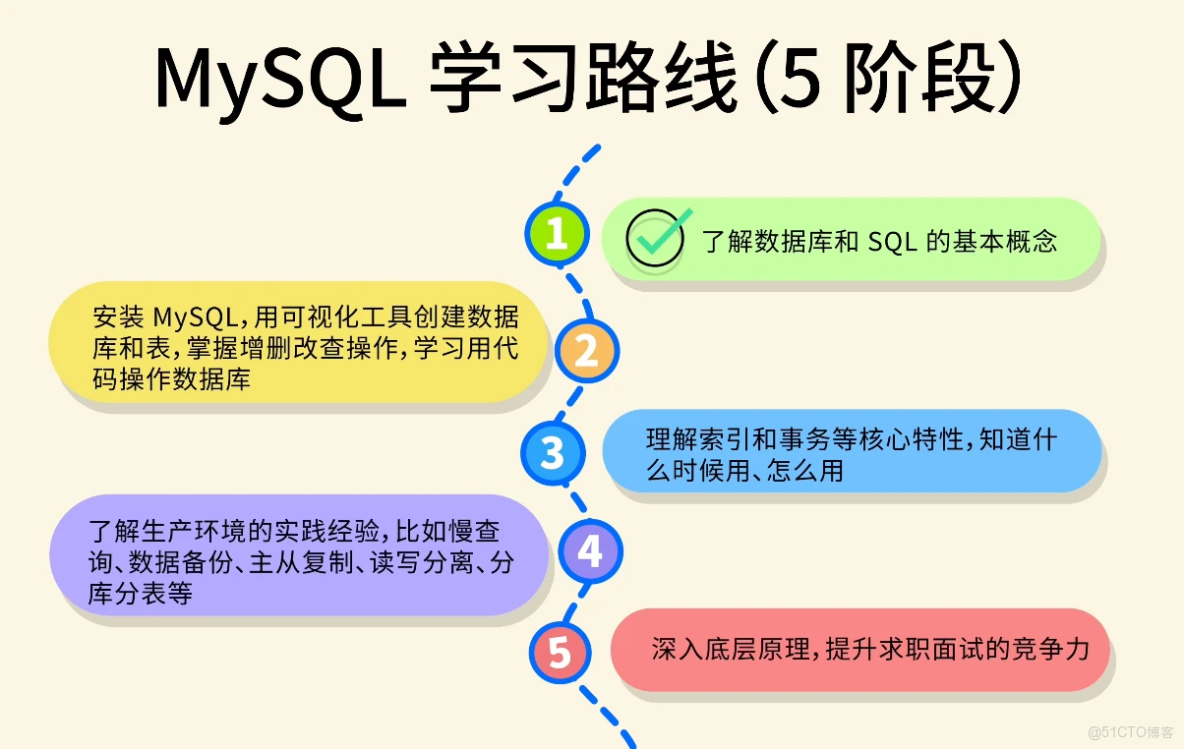 MySQL 学习路线（5 阶段）

1

了解数据库和 SQL 的基本概念

安装 MySQL，用可视化工具创建数据库和表，掌握增删改查操作，学习用代码操作数据库

2

3

理解索引和事务等核心特性，知道什么时候用、怎么用

了解生产环境的实践经验，比如慢查询、数据备份、主从复制、读写分离、分库分表等

4

5

深入底层原理，提升求职面试的竞争力

@51CTO博客